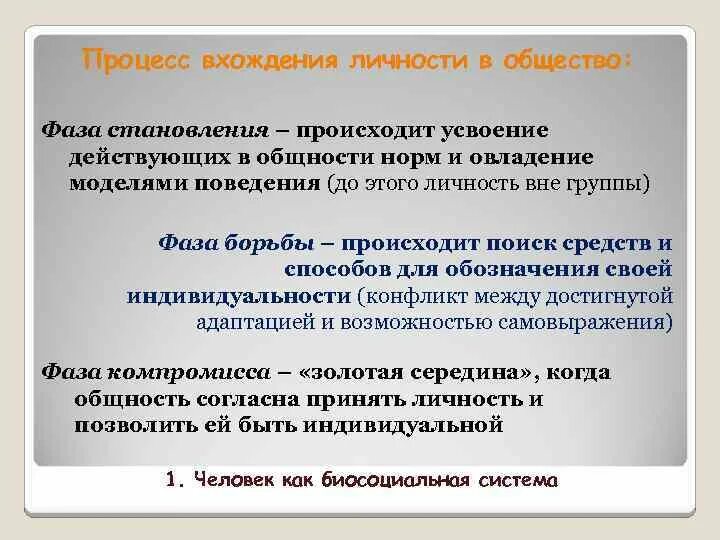 Процесс вхождения личности в общество:

Фаза становления – происходит усвоение действующих в общности норм и овладение моделями поведения (до этого личность вне группы)

Фаза борьбы – происходит поиск средств и способов для обозначения своей индивидуальности (конфликт между достигнутой адаптацией и возможностью самовыражения)

Фаза компромисса – «золотая середина», когда общность согласна принять личность и позволить ей быть индивидуальной

1. Человек как биосоциальная система